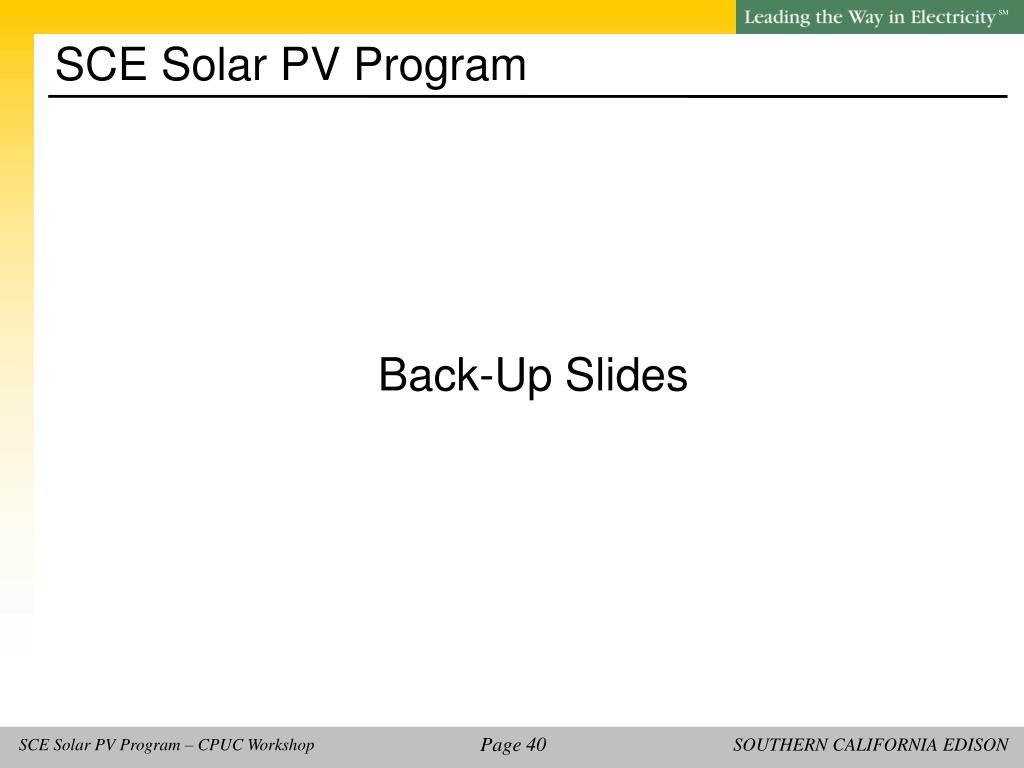 Leading the Way in Electricity SM

SCE Solar PV Program

Back-Up Slides

SCE Solar PV Program – CPUC Workshop

Page 40

SOUTHERN CALIFORNIA EDISON